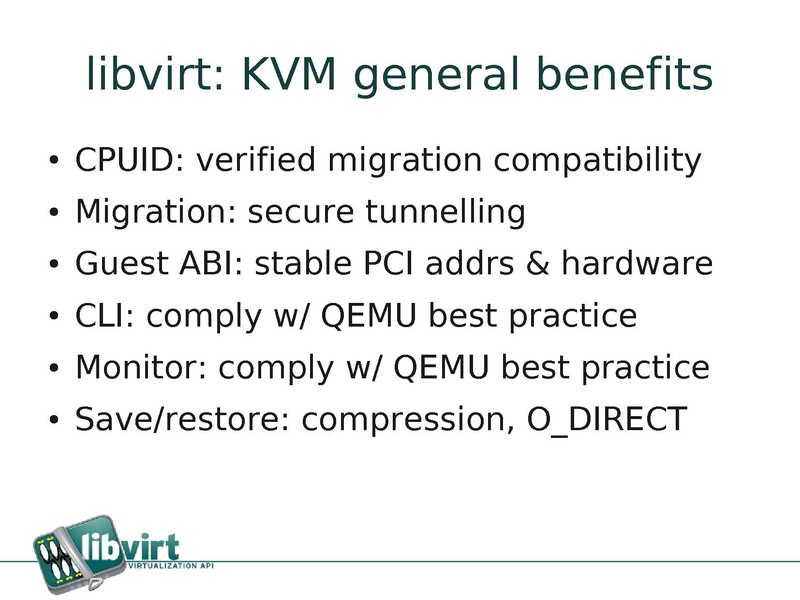 libvirt: KVM general benefits

• CPUID: verified migration compatibility
• Migration: secure tunnelling
• Guest ABI: stable PCI addrs & hardware
• CLI: comply w/ QEMU best practice
• Monitor: comply w/ QEMU best practice
• Save/restore: compression, O_DIRECT

libvirt
VIRTUALIZATION API